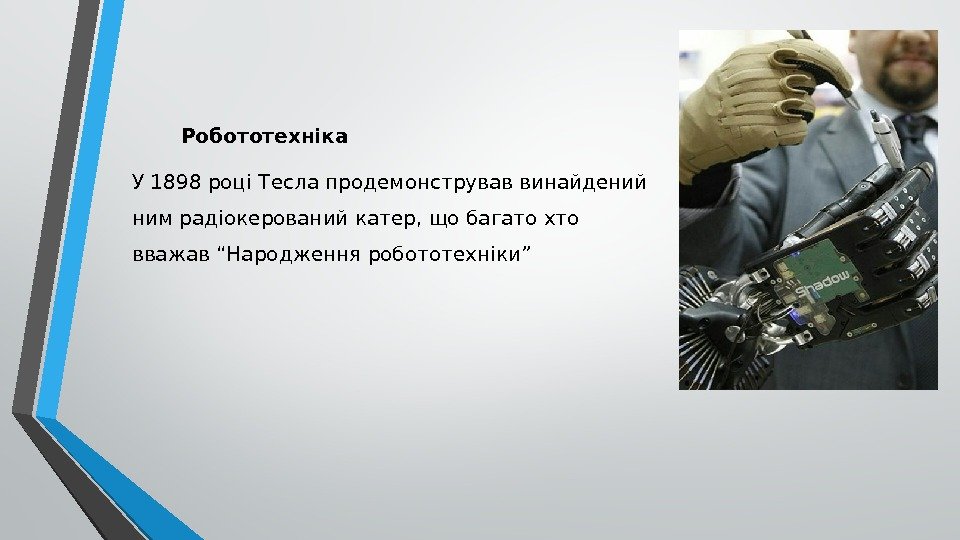 Робототехніка

У 1898 році Тесла продемонстрував винайдений ним радіокерований катер, що багато хто вважав “Народження робототехніки”

Shadow